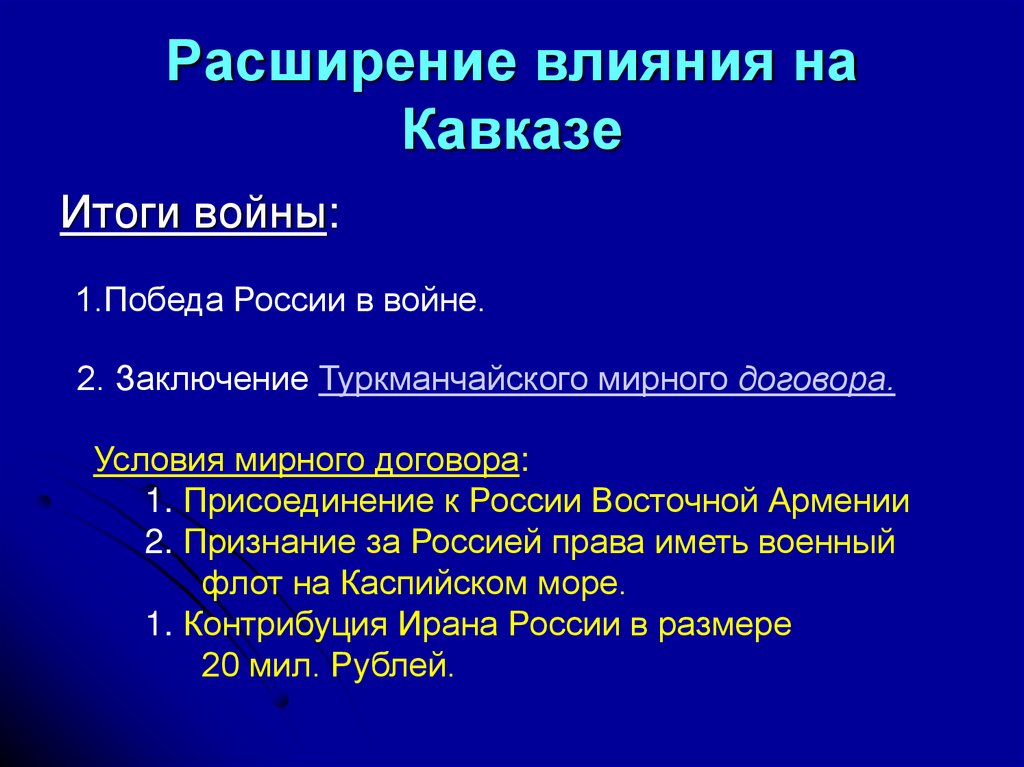 Расширение влияния на Кавказе

Итоги войны:

1.Победа России в войне.

2. Заключение Туркманчайского мирного договора.

Условия мирного договора:
1. Присоединение к России Восточной Армении
2. Признание за Россией права иметь военный флот на Каспийском море.
1. Контрибуция Ирана России в размере 20 мил. Рублей.